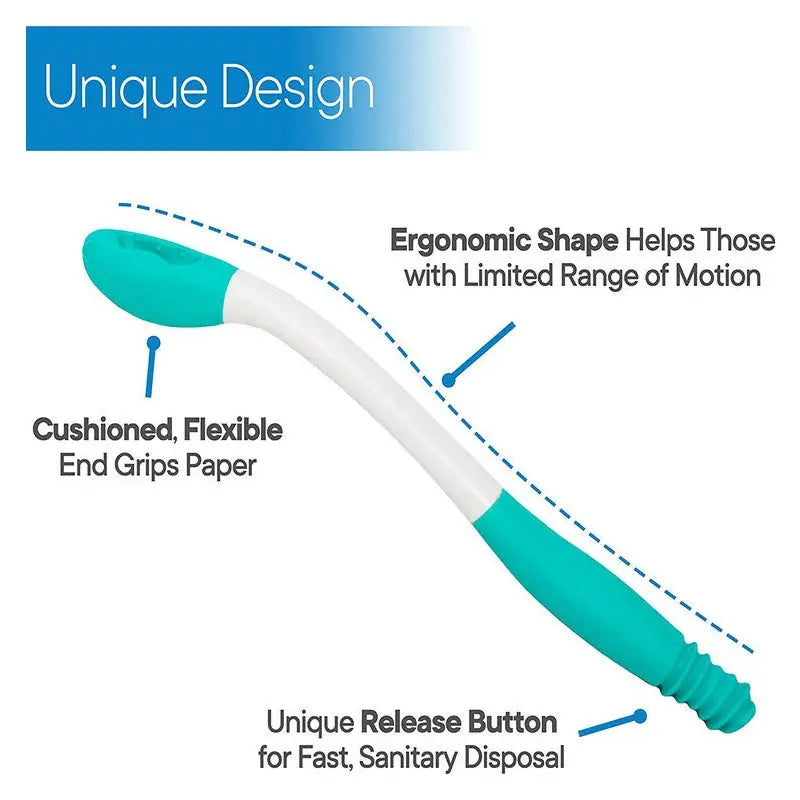 Unique Design

Ergonomic Shape Helps Those with Limited Range of Motion

Cushioned, Flexible End Grips Paper

Unique Release Button for Fast, Sanitary Disposal